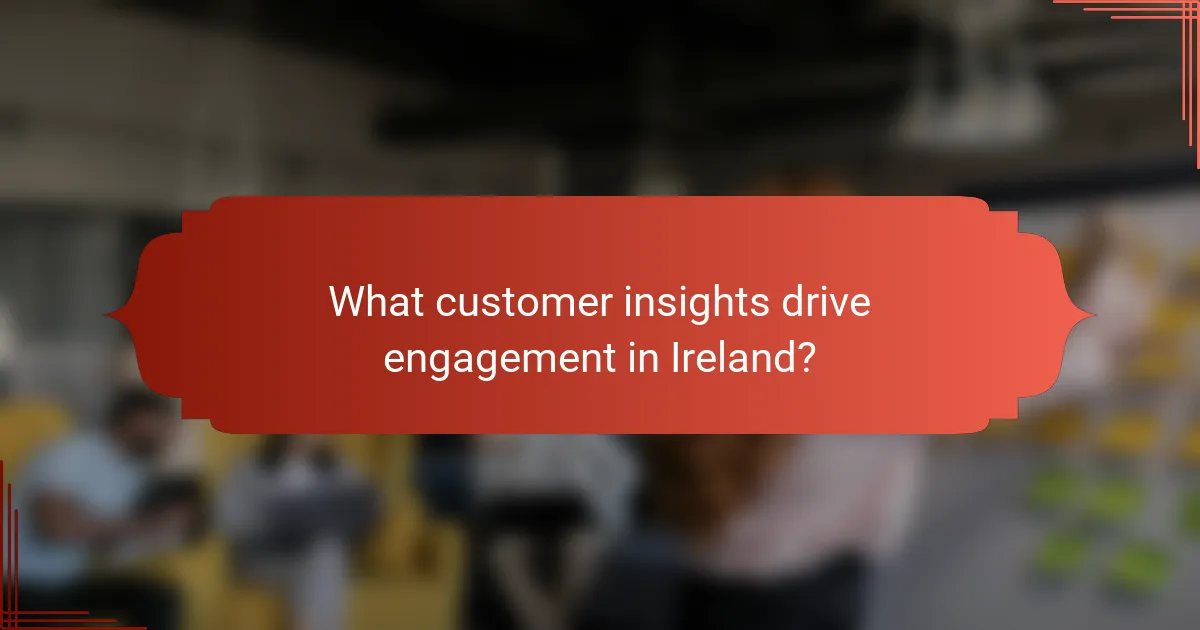 What customer insights drive engagement in Ireland?